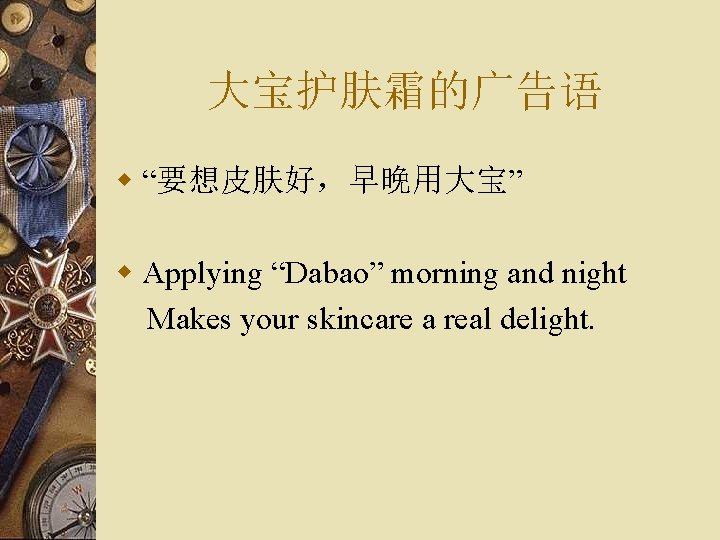 大宝护肤霜的广告语

“要想皮肤好，早晚用大宝”

Applying “Dabao” morning and night Makes your skincare a real delight.